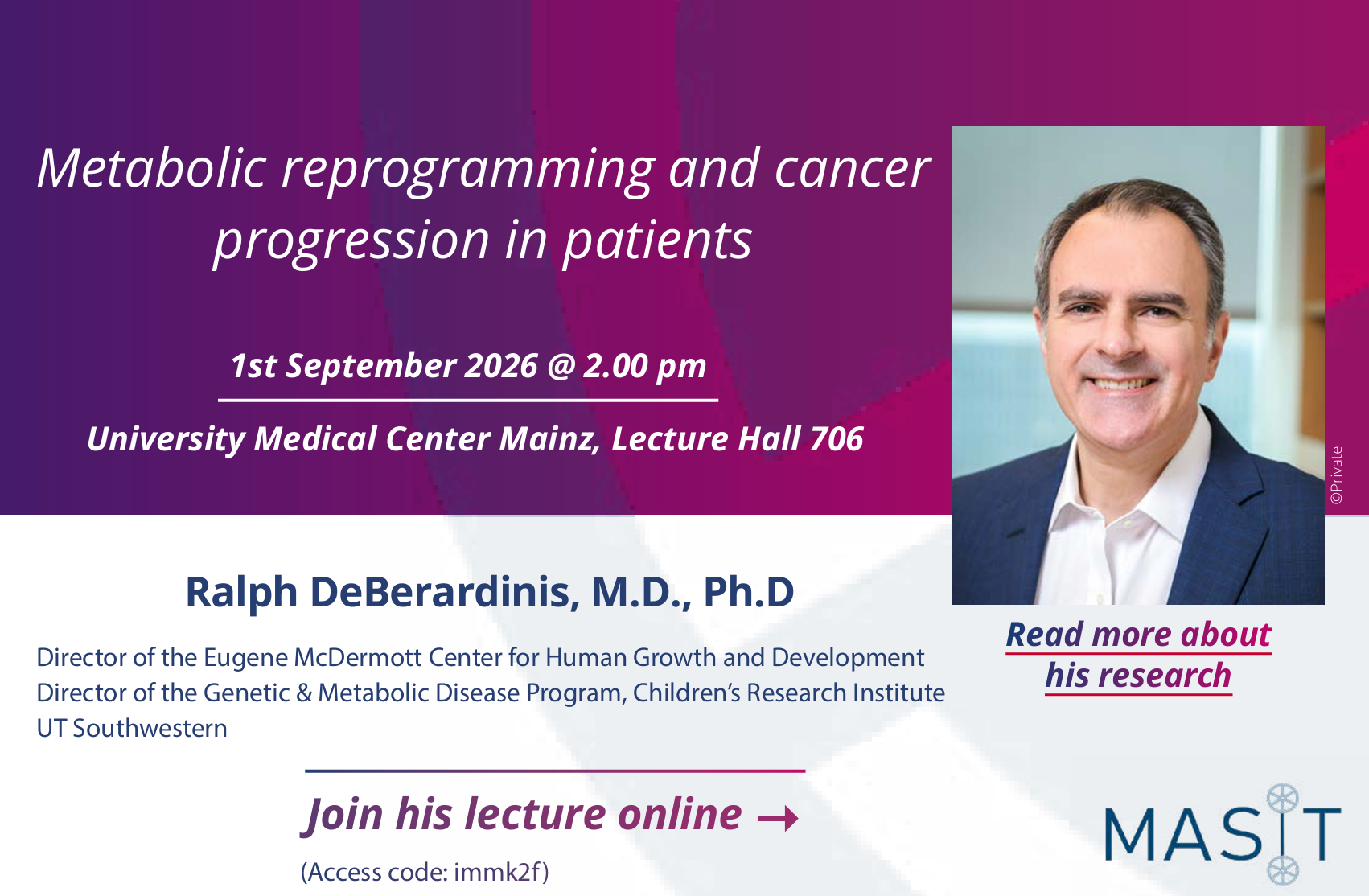 Metabolic reprogramming and cancer progression in patients

1st September 2026 @ 2.00 pm

University Medical Center Mainz, Lecture Hall 706

©Private

Ralph DeBerardinis, M.D., Ph.D

Director of the Eugene McDermott Center for Human Growth and Development
Director of the Genetic & Metabolic Disease Program, Children's Research Institute
UT Southwestern

Read more about his research

Join his lecture online →

(Access code: immk2f)

MASIT